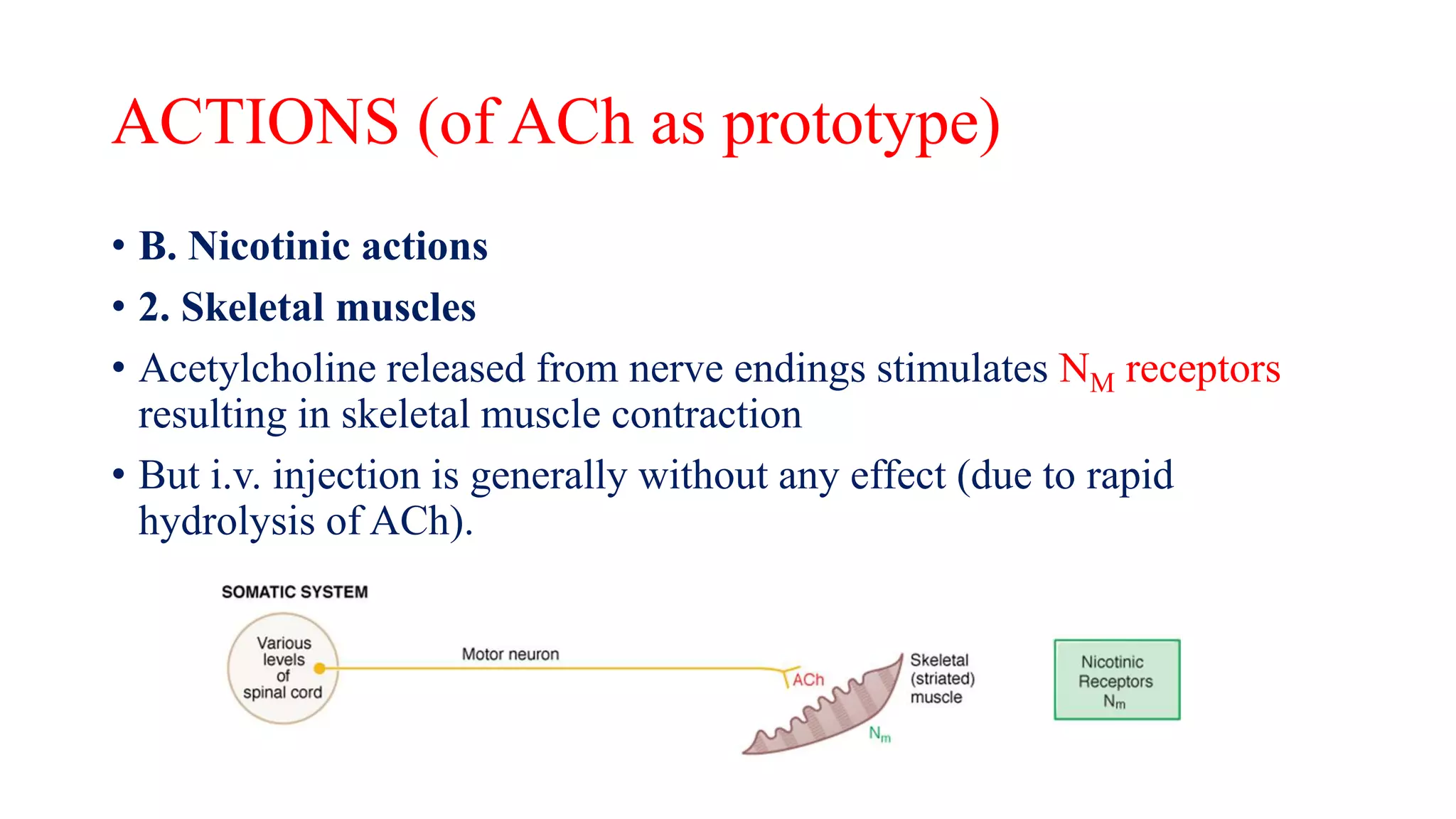 ACTIONS (of ACh as prototype)

• B. Nicotinic actions

• 2. Skeletal muscles

• Acetylcholine released from nerve endings stimulates $N_M$ receptors resulting in skeletal muscle contraction

• But i.v. injection is generally without any effect (due to rapid hydrolysis of ACh).

SOMATIC SYSTEM

Various levels of spinal cord

Motor neuron

ACh

Skeletal (striated) muscle

$N_m$

Nicotinic Receptors $N_m$